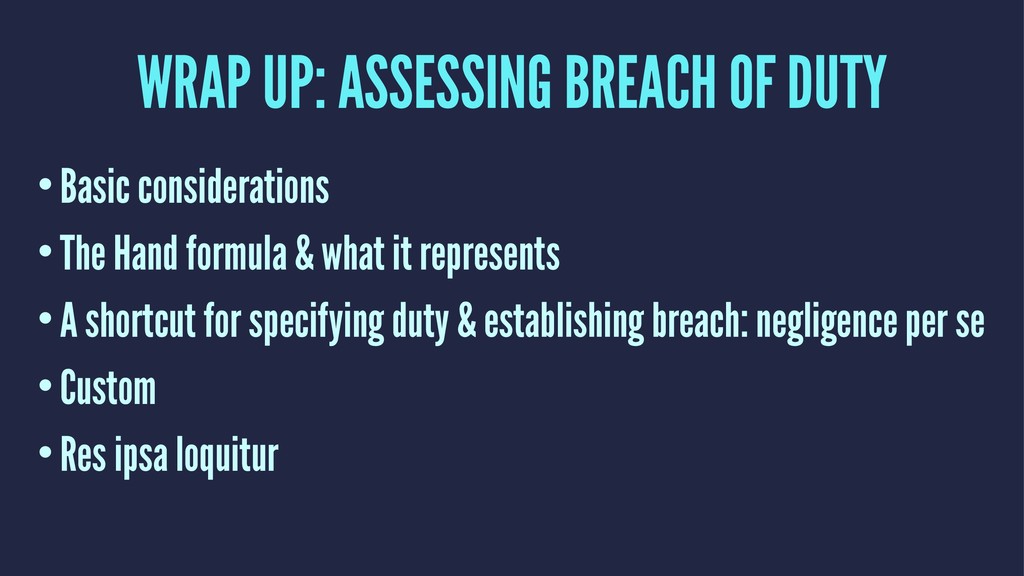 WRAP UP: ASSESSING BREACH OF DUTY

• Basic considerations

• The Hand formula & what it represents

• A shortcut for specifying duty & establishing breach: negligence per se

• Custom

• Res ipsa loquitur